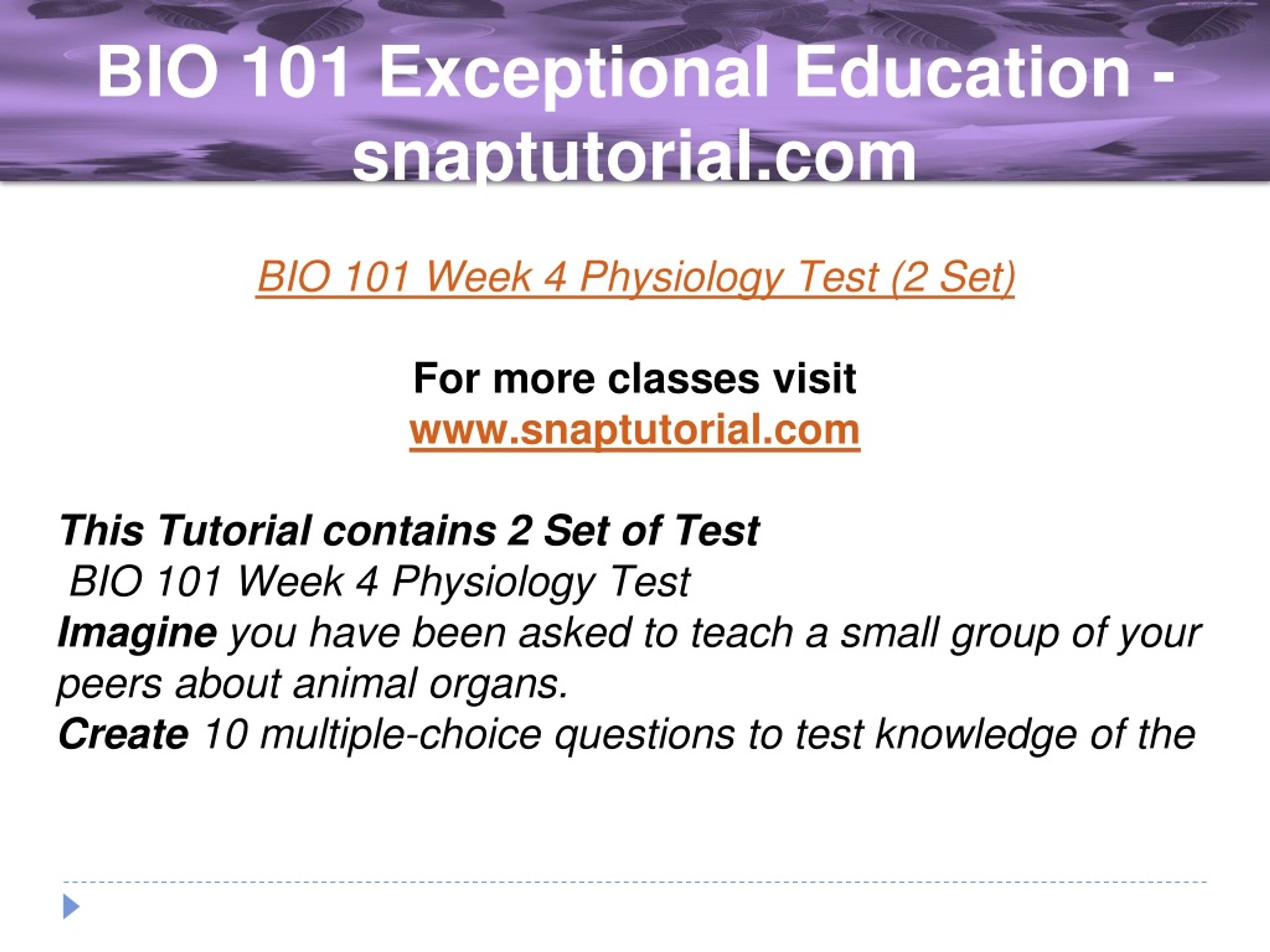 BIO 101 Exceptional Education - snaptutorial.com

BIO 101 Week 4 Physiology Test (2 Set)

For more classes visit
www.snaptutorial.com

This Tutorial contains 2 Set of Test
BIO 101 Week 4 Physiology Test
Imagine you have been asked to teach a small group of your peers about animal organs.
Create 10 multiple-choice questions to test knowledge of the